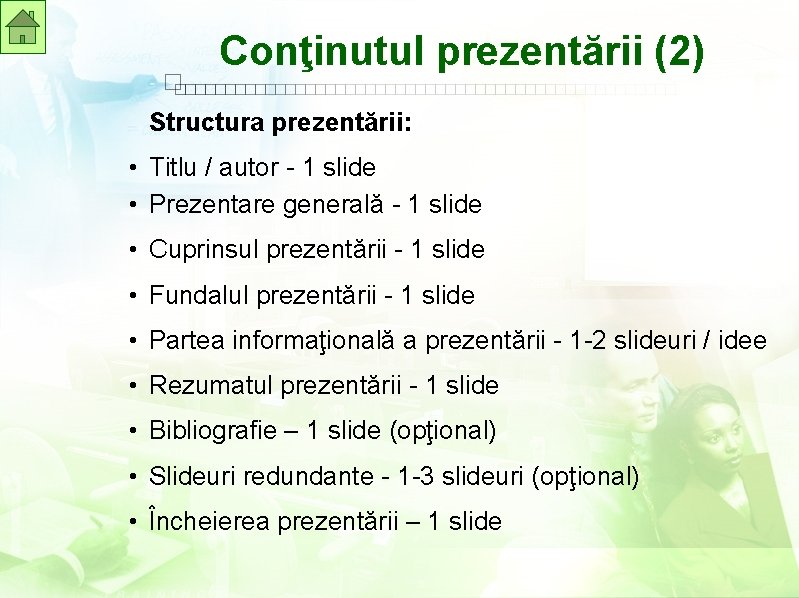 Conţinutul prezentării (2)

Structura prezentării:

• Titlu / autor - 1 slide
• Prezentare generală - 1 slide
• Cuprinsul prezentării - 1 slide
• Fundalul prezentării - 1 slide
• Partea informaţională a prezentării - 1-2 slideuri / idee
• Rezumatul prezentării - 1 slide
• Bibliografie – 1 slide (opţional)
• Slideuri redundante - 1-3 slideuri (opţional)
• Încheierea prezentării – 1 slide